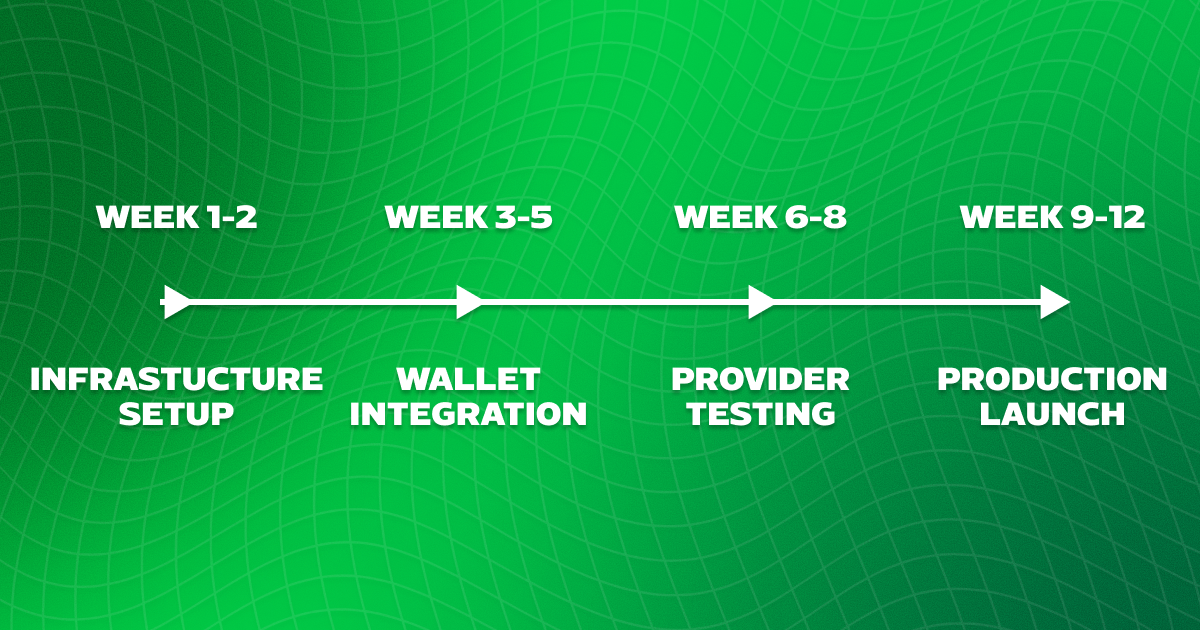 WEEK 1-2
WEEK 3-5
WEEK 6-8
WEEK 9-12

INFRASTUCTURE SETUP
WALLET INTEGRATION
PROVIDER TESTING
PRODUCTION LAUNCH